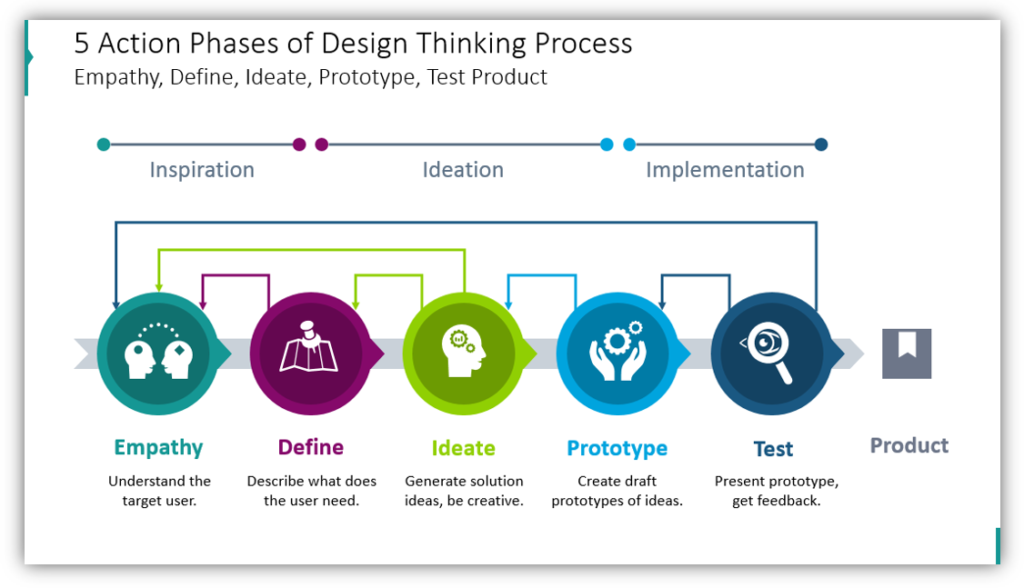 5 Action Phases of Design Thinking Process
Empathy, Define, Ideate, Prototype, Test Product

Inspiration

Ideation

Implementation

Empathy
Understand the target user.

Define
Describe what does the user need.

Ideate
Generate solution ideas, be creative.

Prototype
Create draft prototypes of ideas.

Test
Present prototype, get feedback.

Product